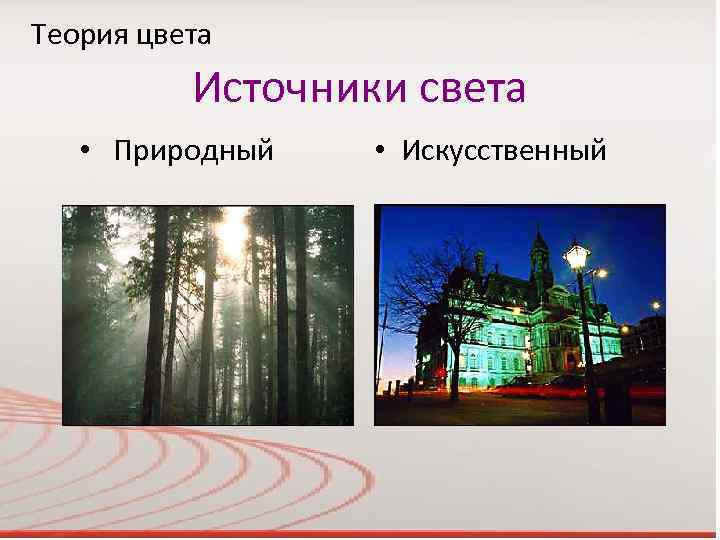 Теория цвета

Источники света

• Природный

• Искусственный